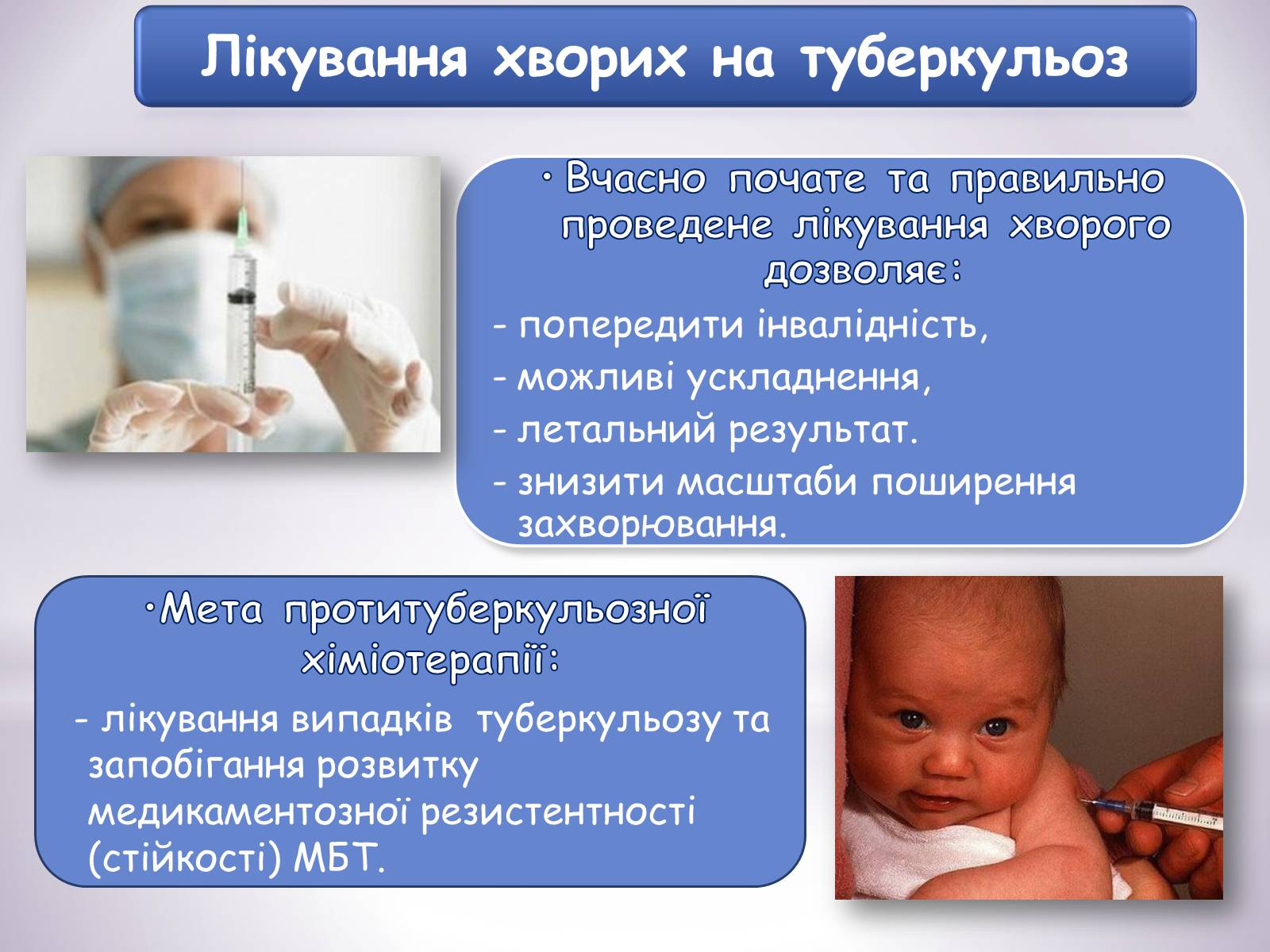 Лікування хворих на туберкульоз

• Вчасно почате та правильно проведене лікування хворого дозволяє:

- попередити інвалідність,
- можливі ускладнення,
- летальний результат.
- знизити масштаби поширення захворювання.

•Мета протитуберкульозної хіміотерапії:

- лікування випадків туберкульозу та запобігання розвитку медикаментозної резистентності (стійкості) МБТ.